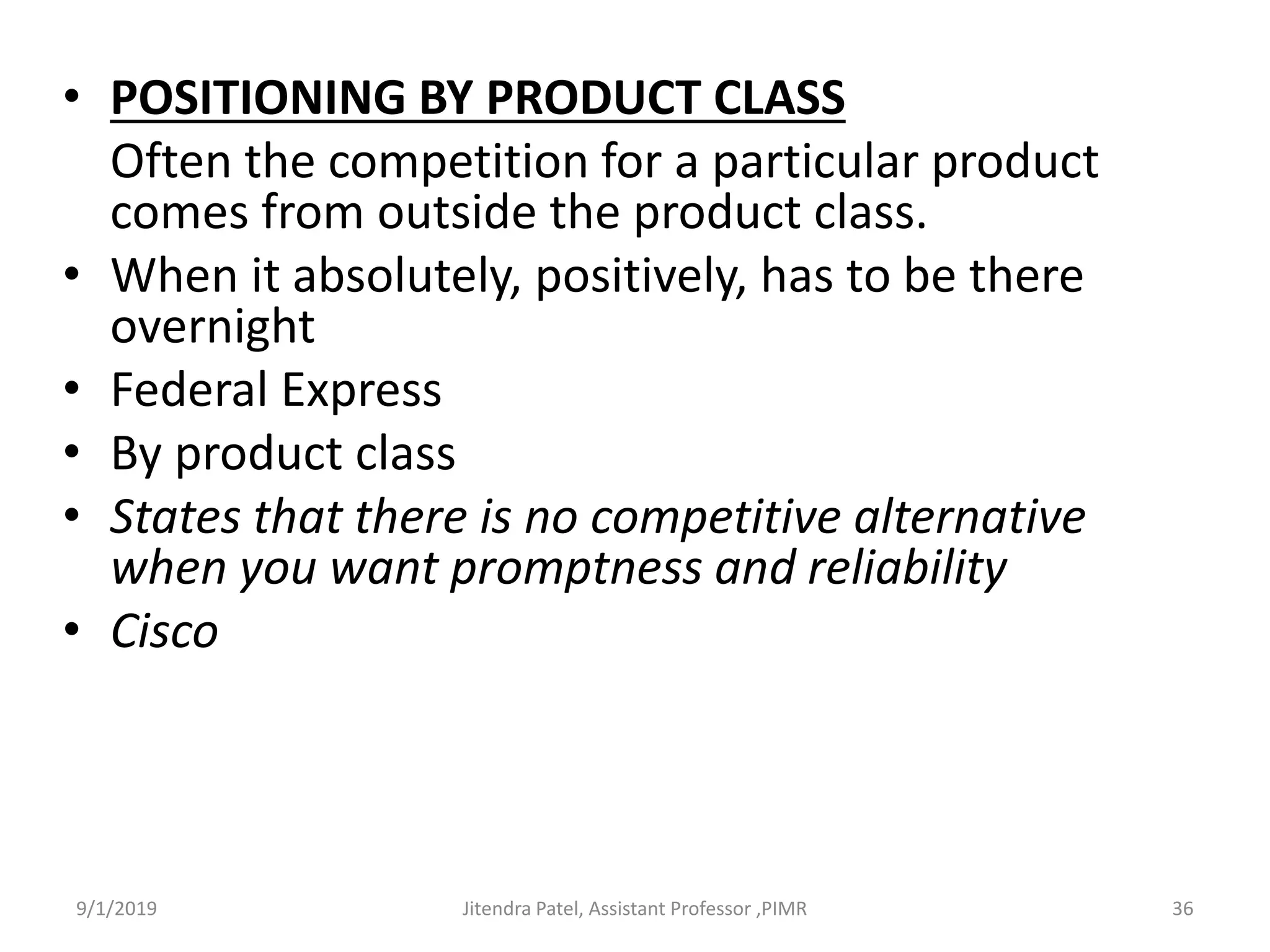 • POSITIONING BY PRODUCT CLASS
Often the competition for a particular product comes from outside the product class.
• When it absolutely, positively, has to be there overnight
• Federal Express
• By product class
• States that there is no competitive alternative when you want promptness and reliability
• Cisco

9/1/2019 Jitendra Patel, Assistant Professor ,PIMR 36